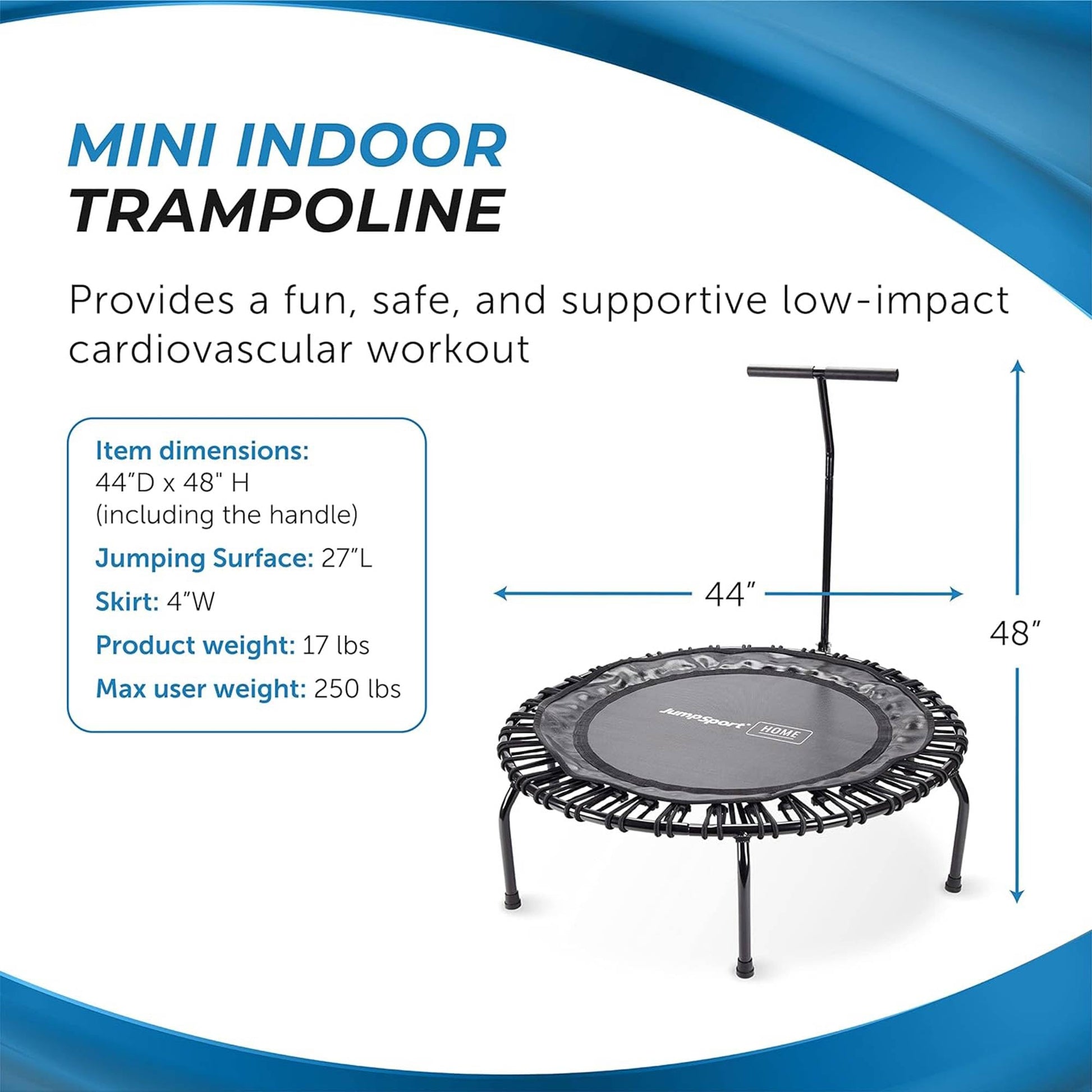 MINI INDOOR TRAMPOLINE

Provides a fun, safe, and supportive low-impact cardiovascular workout

Item dimensions:
44"D x 48" H
(including the handle)

Jumping Surface: 27"L

Skirt: 4"W

Product weight: 17 lbs

Max user weight: 250 lbs

44"

48"

JumpSport HOME